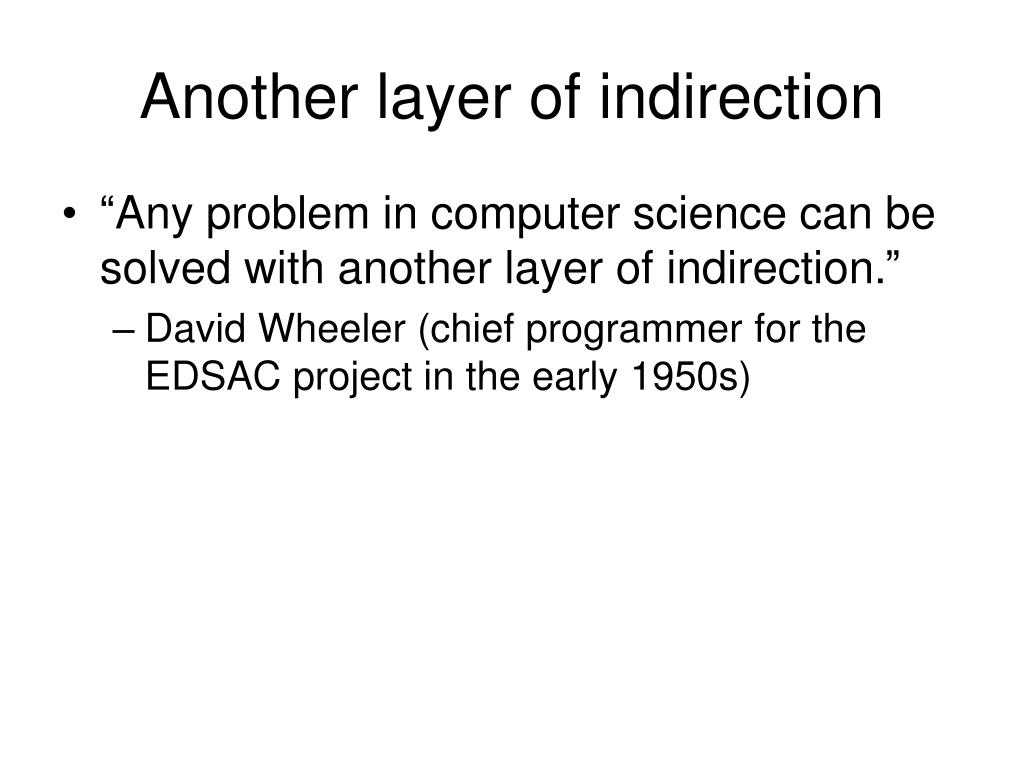 Another layer of indirection

• “Any problem in computer science can be solved with another layer of indirection.”

– David Wheeler (chief programmer for the EDSAC project in the early 1950s)